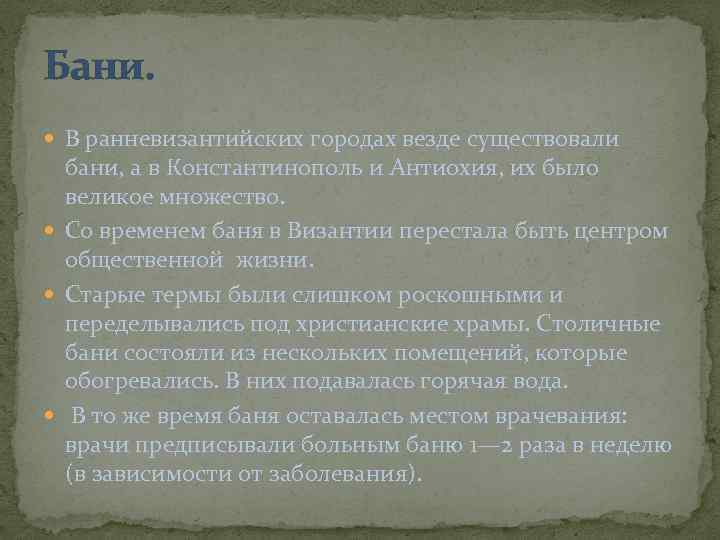 Бани.

В ранневизантийских городах везде существовали бани, а в Константинополь и Антиохия, их было великое множество.

Со временем баня в Византии перестала быть центром общественной жизни.

Старые термы были слишком роскошными и переделывались под христианские храмы. Столичные бани состояли из нескольких помещений, которые обогревались. В них подавалась горячая вода.

В то же время баня оставалась местом врачевания: врачи предписывали больным баню 1—2 раза в неделю (в зависимости от заболевания).